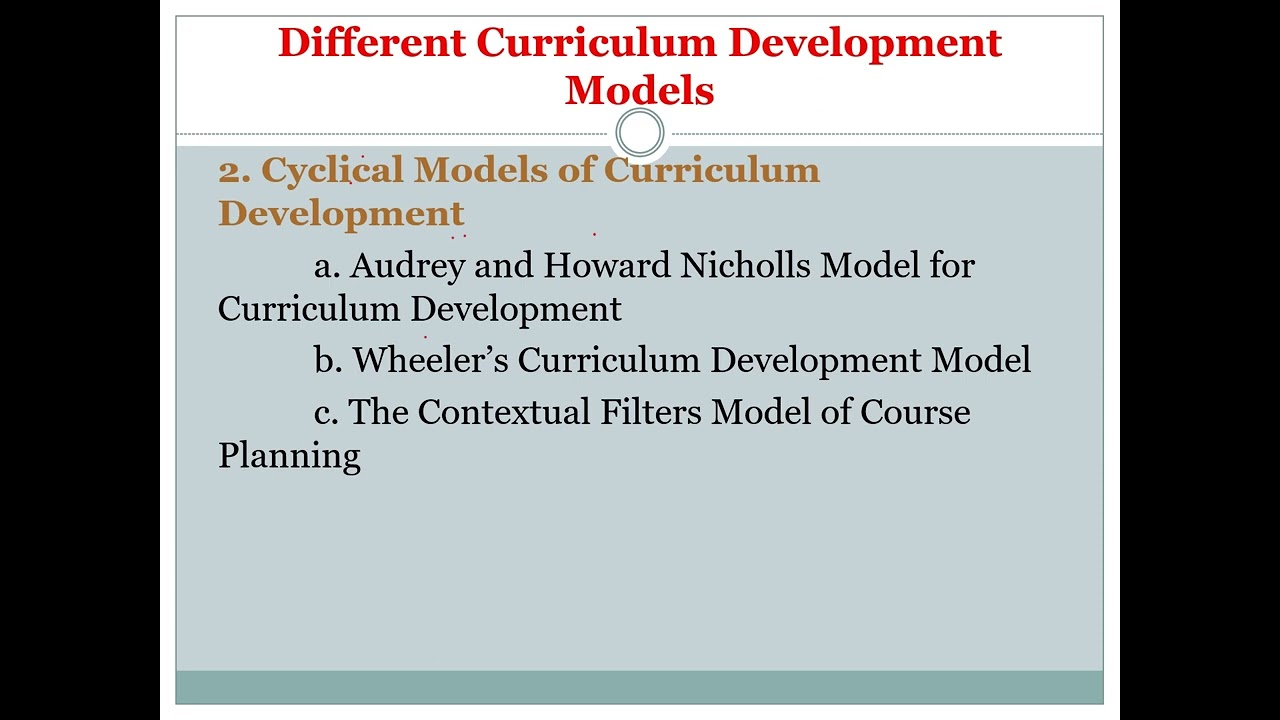 Different Curriculum Development Models

2. Cyclical Models of Curriculum Development

a. Audrey and Howard Nicholls Model for Curriculum Development

b. Wheeler's Curriculum Development Model

c. The Contextual Filters Model of Course Planning